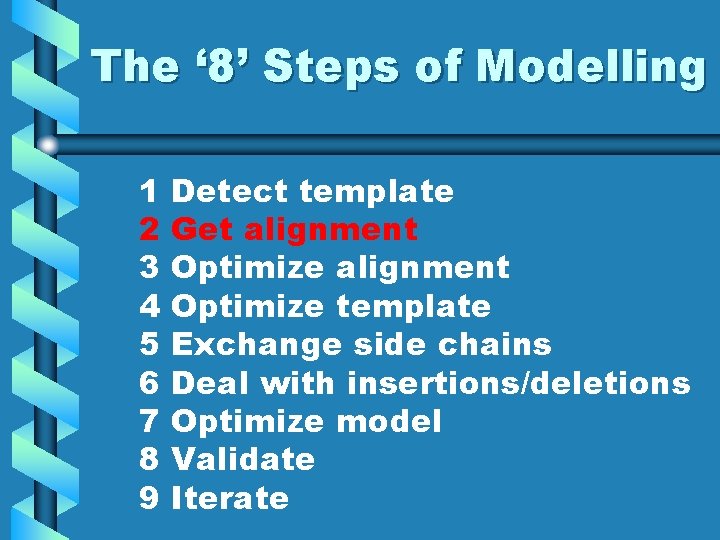 The ‘8’ Steps of Modelling

1 Detect template
2 Get alignment
3 Optimize alignment
4 Optimize template
5 Exchange side chains
6 Deal with insertions/deletions
7 Optimize model
8 Validate
9 Iterate